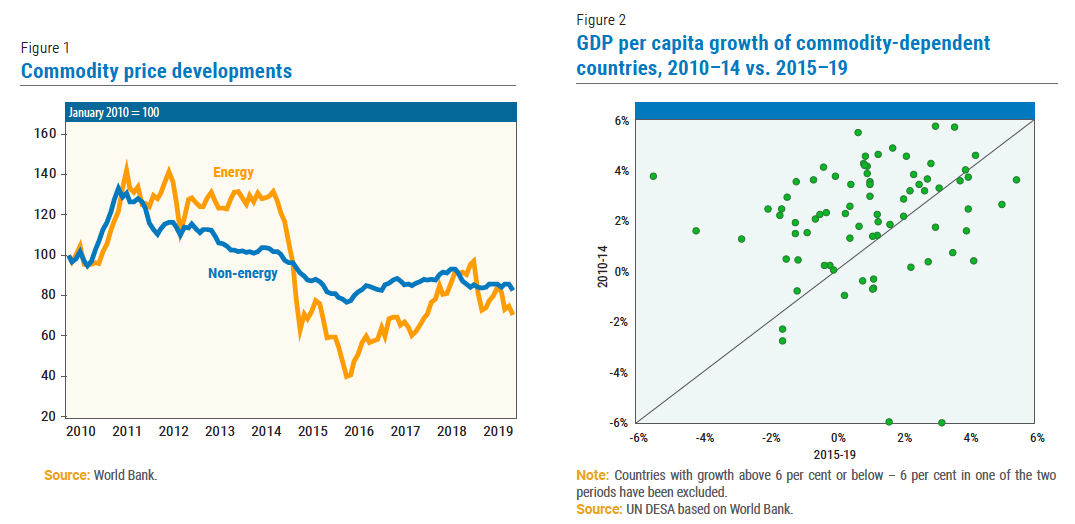 Figure 1
Commodity price developments

January 2010 = 100

160
140
120
100
80
60
40
20

Energy

Non-energy

2010 2011 2012 2013 2014 2015 2016 2017 2018 2019

Source: World Bank.

Figure 2
GDP per capita growth of commodity-dependent countries, 2010–14 vs. 2015–19

6%
4%
2%
0%
-2%
-4%
-6%

2010-14

-6% -4% -2% 0% 2% 4% 6%
2015-19

Note: Countries with growth above 6 per cent or below – 6 per cent in one of the two periods have been excluded.
Source: UN DESA based on World Bank.